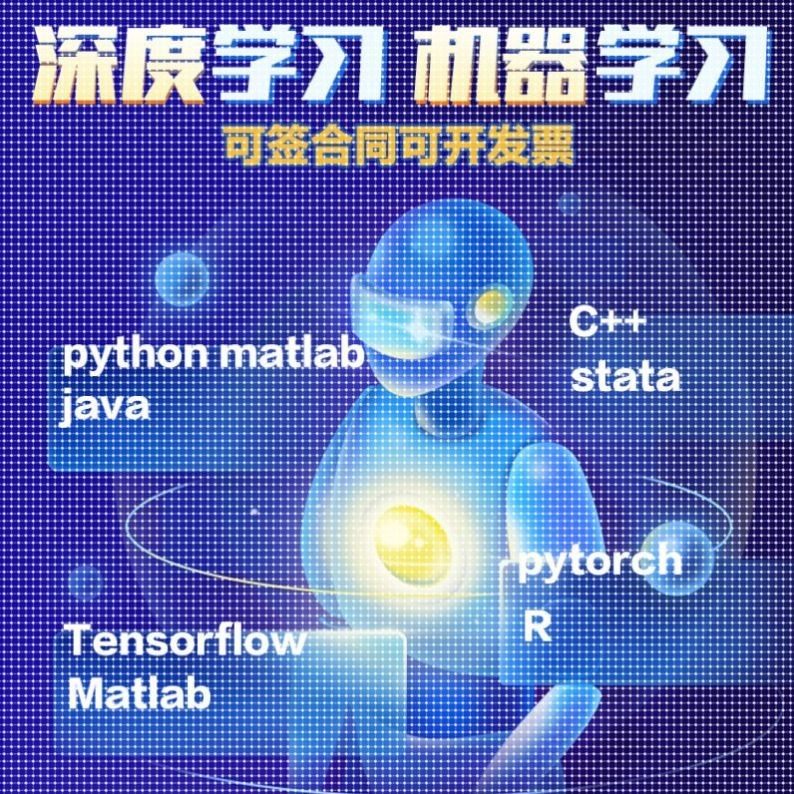 深度学习 机器学习

可签合同可开发票

python matlab
java

C++
stata

pytorch
R

Tensorflow
Matlab